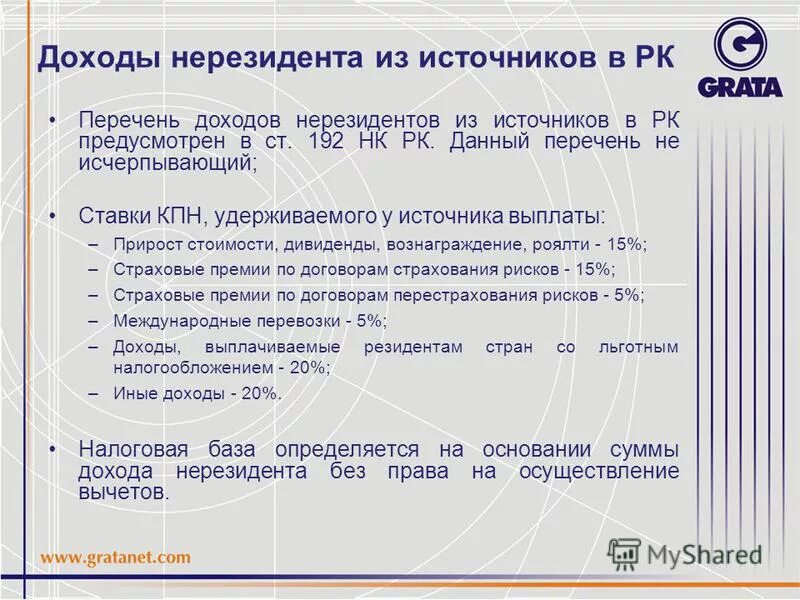 Доходы нерезидента из источников в РК

GRATA

• Перечень доходов нерезидентов из источников в РК предусмотрен в ст. 192 НК РК. Данный перечень не исчерпывающий;

• Ставки КПН, удерживаемого у источника выплаты:
– Прирост стоимости, дивиденды, вознаграждение, роялти - 15%;
– Страховые премии по договорам страхования рисков - 15%;
– Страховые премии по договорам перестрахования рисков - 5%;
– Международные перевозки - 5%;
– Доходы, выплачиваемые резидентам стран со льготным налогообложением - 20%;
– Иные доходы - 20%.

• Налоговая база определяется на основании суммы дохода нерезидента без права на осуществление вычетов.

www.gratanet.com

MyShared